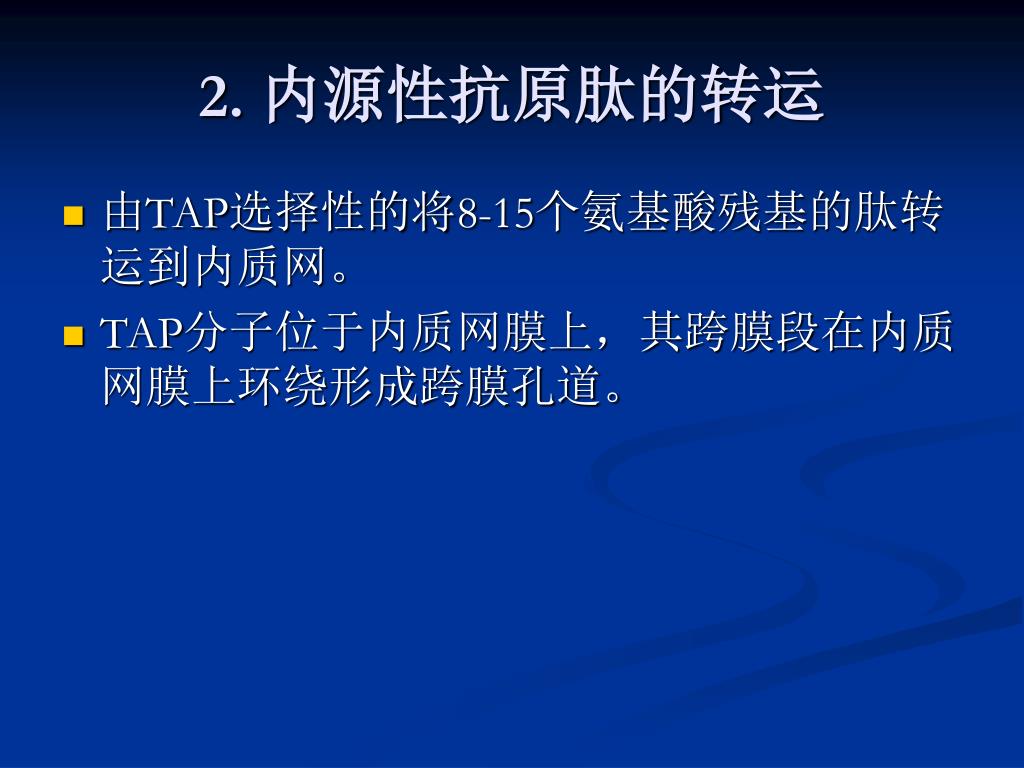 2. 内源性抗原肽的转运

由TAP选择性的将8-15个氨基酸残基的肽转运到内质网。

TAP分子位于内质网膜上，其跨膜段在内质网膜上环绕形成跨膜孔道。